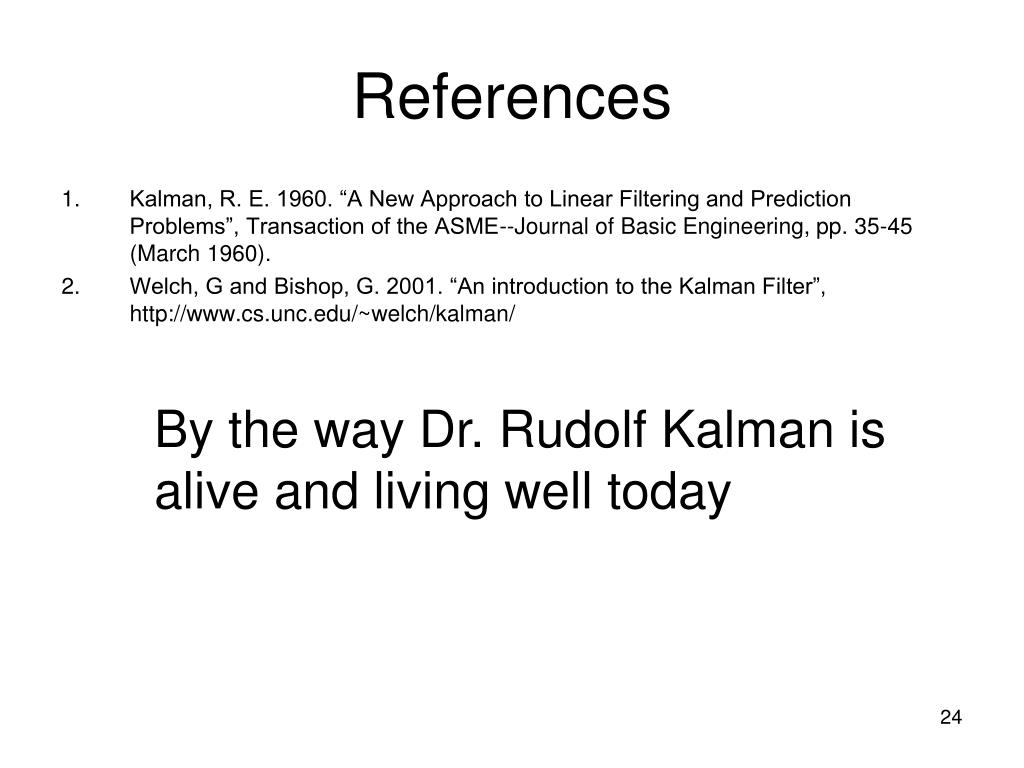 References

1. Kalman, R. E. 1960. “A New Approach to Linear Filtering and Prediction Problems”, Transaction of the ASME--Journal of Basic Engineering, pp. 35-45 (March 1960).
2. Welch, G and Bishop, G. 2001. “An introduction to the Kalman Filter”, http://www.cs.unc.edu/~welch/kalman/

By the way Dr. Rudolf Kalman is alive and living well today

24